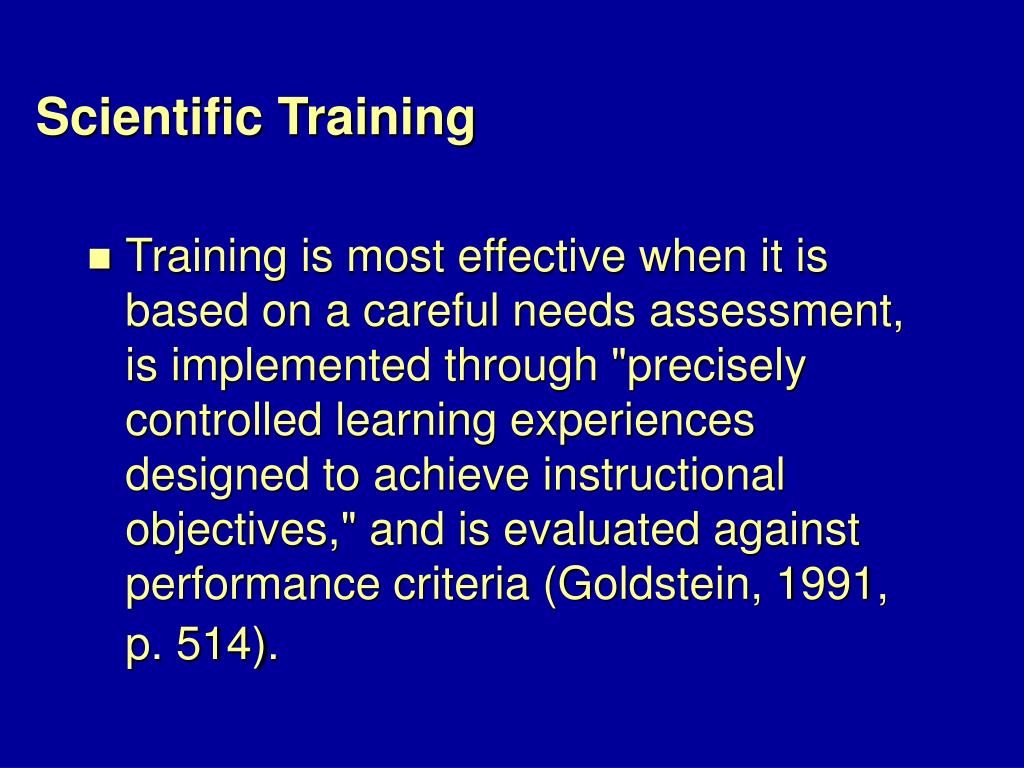 Scientific Training

Training is most effective when it is based on a careful needs assessment, is implemented through "precisely controlled learning experiences designed to achieve instructional objectives," and is evaluated against performance criteria (Goldstein, 1991, p. 514).